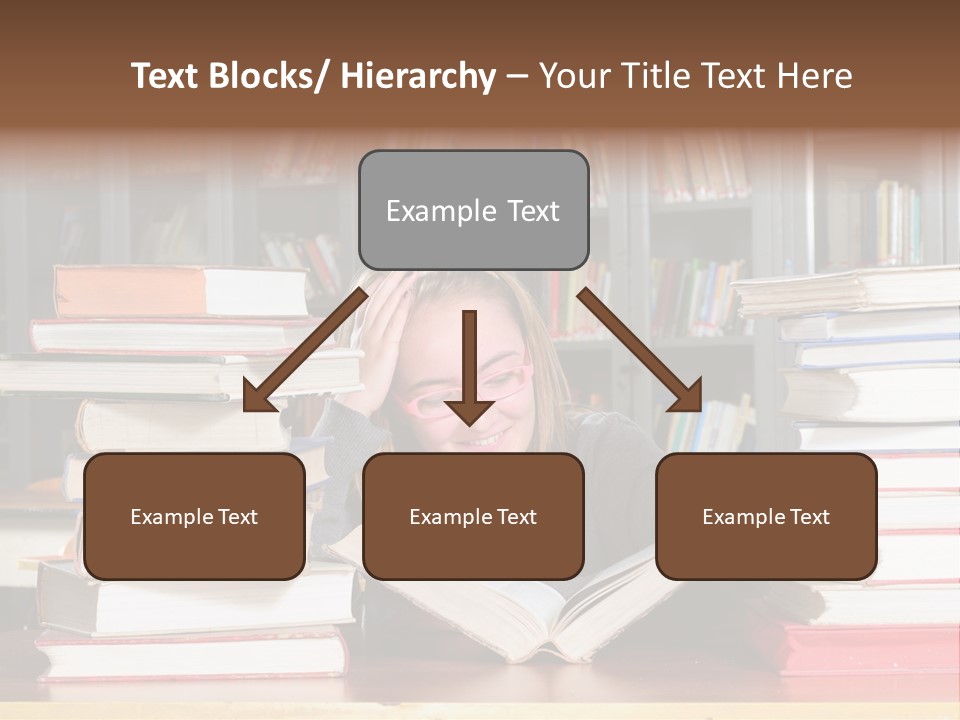 Text Blocks/ Hierarchy – Your Title Text Here

Example Text

Example Text

Example Text

Example Text